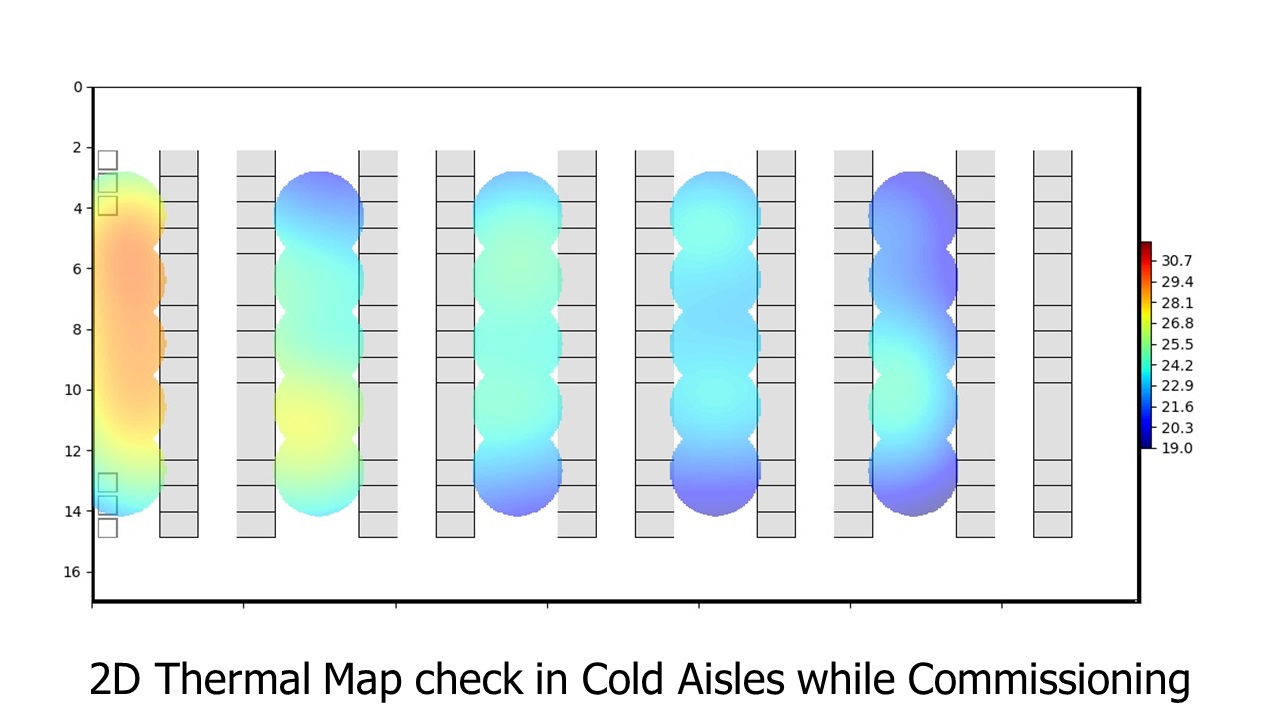 0
2
4
6
8
10
12
14
16

30.7
29.4
28.1
26.8
25.5
24.2
22.9
21.6
20.3
19.0

2D Thermal Map check in Cold Aisles while Commissioning